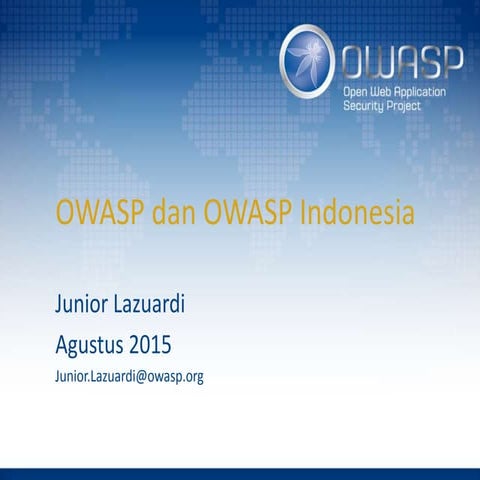 OWASP
Open Web Application Security Project

OWASP dan OWASP Indonesia

Junior Lazuardi

Agustus 2015

Junior.Lazuardi@owasp.org